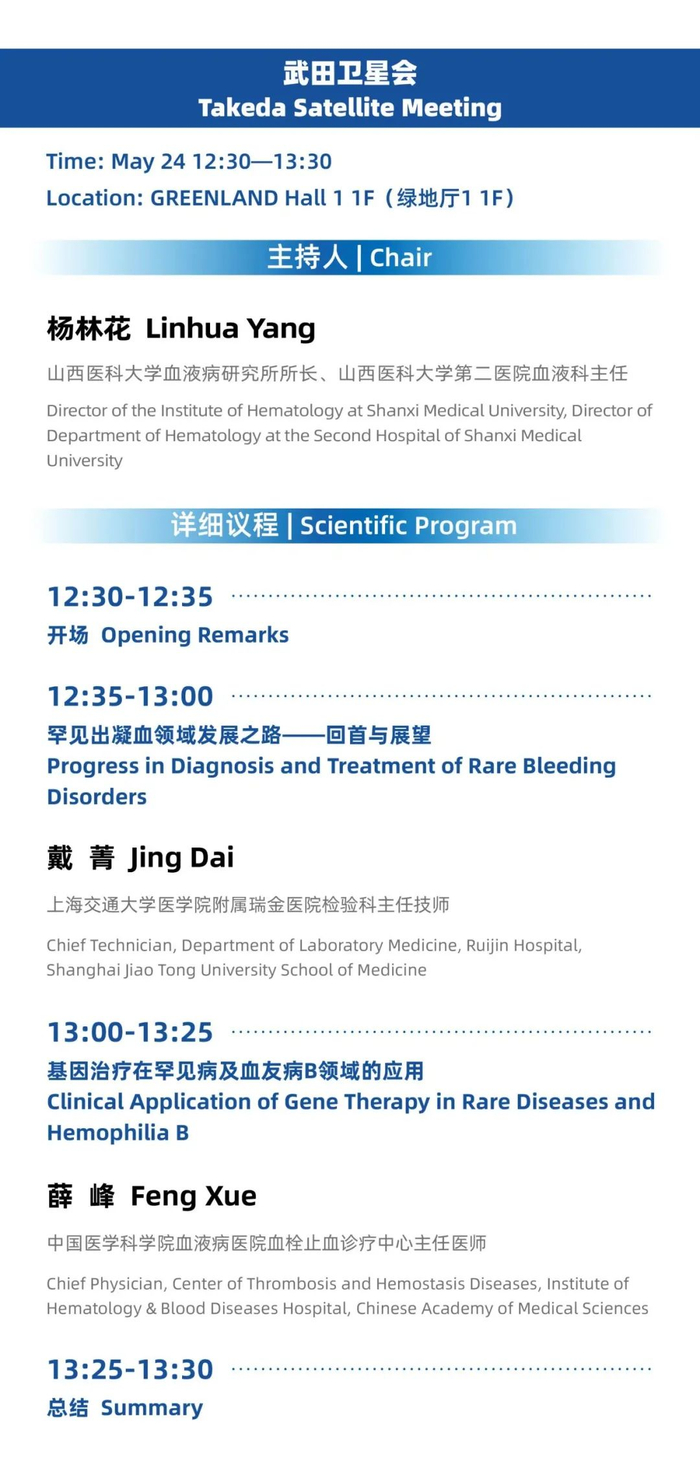 武田卫星会
Takeda Satellite Meeting

Time: May 24 12:30—13:30
Location: GREENLAND Hall 1 1F（绿地厅1 1F）

主持人 | Chair

杨林花 Linhua Yang

山西医科大学血液病研究所所长、山西医科大学第二医院血液科主任

Director of the Institute of Hematology at Shanxi Medical University, Director of Department of Hematology at the Second Hospital of Shanxi Medical University

详细议程 | Scientific Program

12:30-12:35
开场 Opening Remarks

12:35-13:00
罕见出凝血领域发展之路——回首与展望
Progress in Diagnosis and Treatment of Rare Bleeding Disorders

戴 菁 Jing Dai

上海交通大学医学院附属瑞金医院检验科主任技师

Chief Technician, Department of Laboratory Medicine, Ruijin Hospital, Shanghai Jiao Tong University School of Medicine

13:00-13:25
基因治疗在罕见病及血友病B领域的应用
Clinical Application of Gene Therapy in Rare Diseases and Hemophilia B

薛 峰 Feng Xue

中国医学科学院血液病医院血栓止血诊疗中心主任医师

Chief Physician, Center of Thrombosis and Hemostasis Diseases, Institute of Hematology & Blood Diseases Hospital, Chinese Academy of Medical Sciences

13:25-13:30
总结 Summary